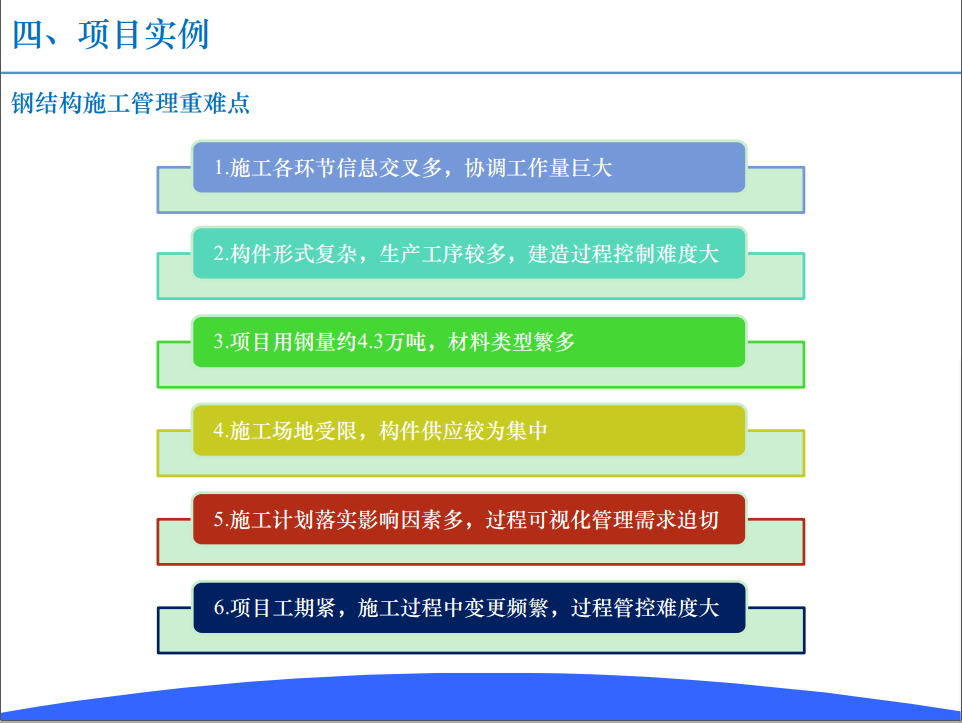 四、项目实例

钢结构施工管理重难点

1.施工各环节信息交叉多，协调工作量巨大

2.构件形式复杂，生产工序较多，建造过程控制难度大

3.项目用钢量约4.3万吨，材料类型繁多

4.施工场地受限，构件供应较为集中

5.施工计划落实影响因素多，过程可视化管理需求迫切

6.项目工期紧，施工过程中变更频繁，过程管控难度大